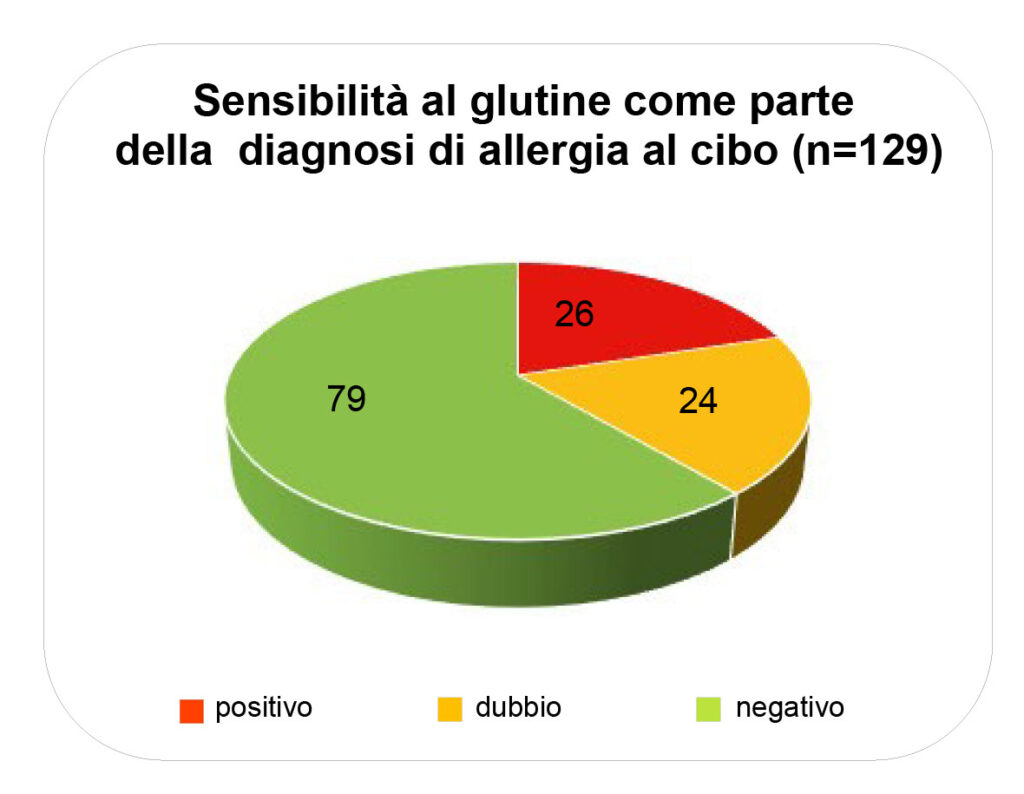 Sensibilità al glutine come parte della diagnosi di allergia al cibo (n=129)

26

24

79

positivo dubbio negativo